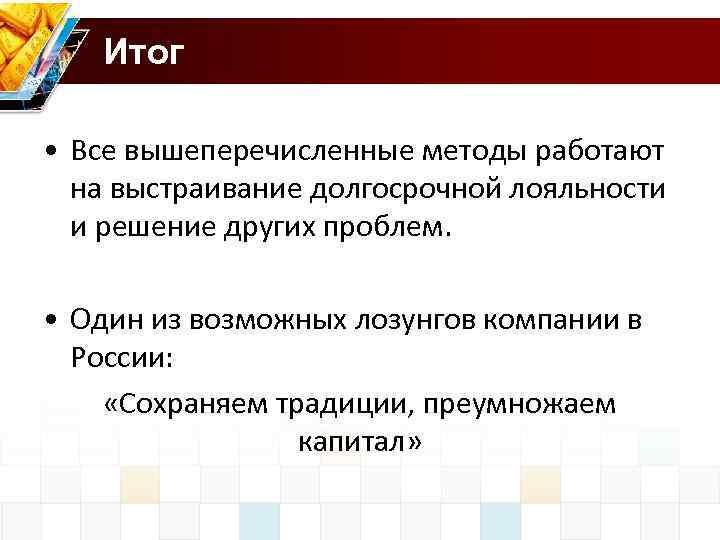 Итог

• Все вышеперечисленные методы работают на выстраивание долгосрочной лояльности и решение других проблем.

• Один из возможных лозунгов компании в России:

«Сохраняем традиции, преумножаем капитал»